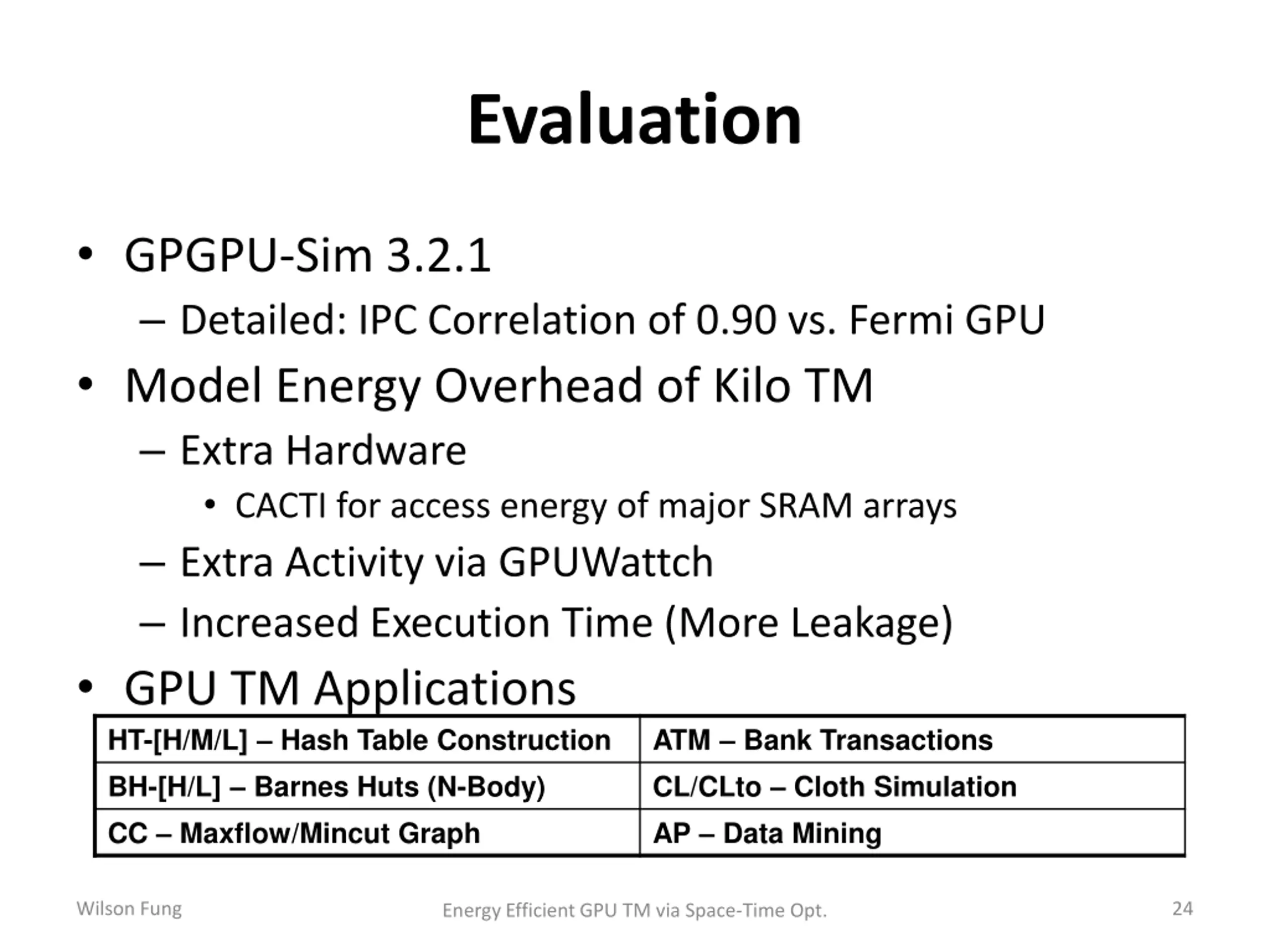 Evaluation

• GPGPU-Sim 3.2.1
– Detailed: IPC Correlation of 0.90 vs. Fermi GPU
• Model Energy Overhead of Kilo TM
– Extra Hardware
• CACTI for access energy of major SRAM arrays
– Extra Activity via GPUWattch
– Increased Execution Time (More Leakage)
• GPU TM Applications

| HT-[H/M/L] – Hash Table Construction | ATM – Bank Transactions |
|---|---|
| BH-[H/L] – Barnes Huts (N-Body) | CL/CLto – Cloth Simulation |
| CC – Maxflow/Mincut Graph | AP – Data Mining |

Wilson Fung
Energy Efficient GPU TM via Space-Time Opt.
24